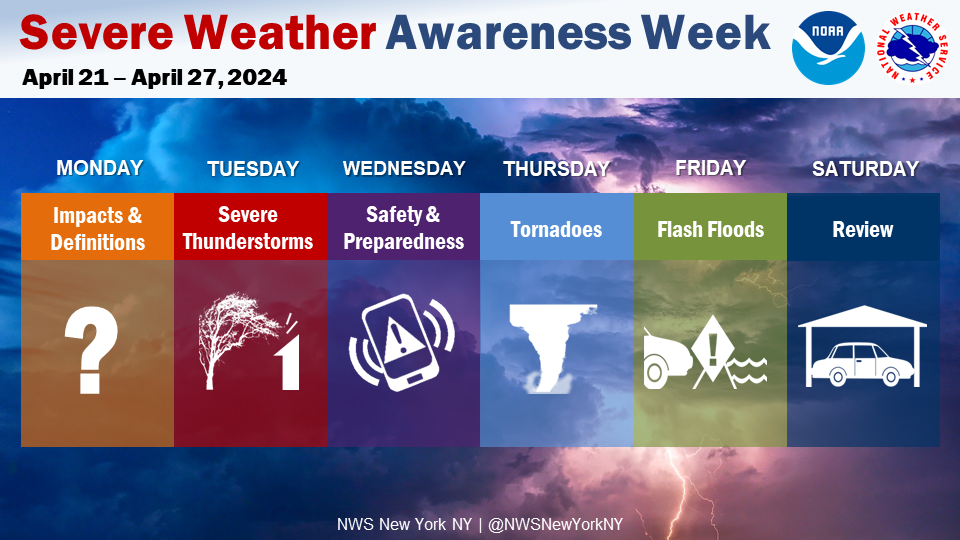 Severe Weather Awareness Week

April 21 – April 27, 2024

NOAA

NATIONAL WEATHER SERVICE

MONDAY

Impacts & Definitions

?

TUESDAY

Severe Thunderstorms

WEDNESDAY

Safety & Preparedness

THURSDAY

Tornadoes

FRIDAY

Flash Floods

SATURDAY

Review

NWS New York NY | @NWSNewYorkNY